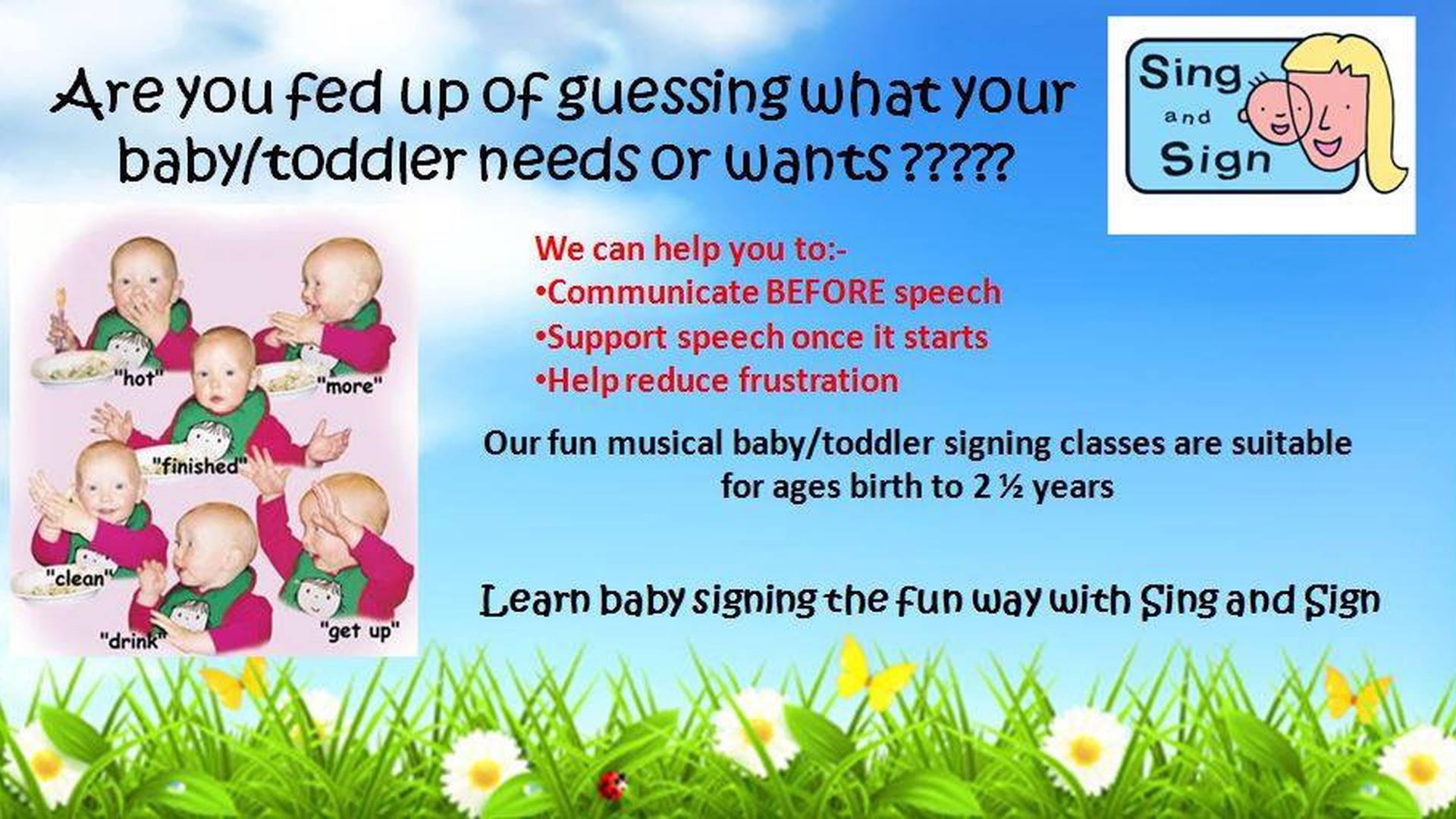 Are you fed up of guessing what your baby/toddler needs or wants ?????

Sing and Sign

"hot"
"more"
"finished"
"clean"
"drink"
"get up"

We can help you to:-
•Communicate BEFORE speech
•Support speech once it starts
•Help reduce frustration

Our fun musical baby/toddler signing classes are suitable for ages birth to 2 ½ years

Learn baby signing the fun way with Sing and Sign